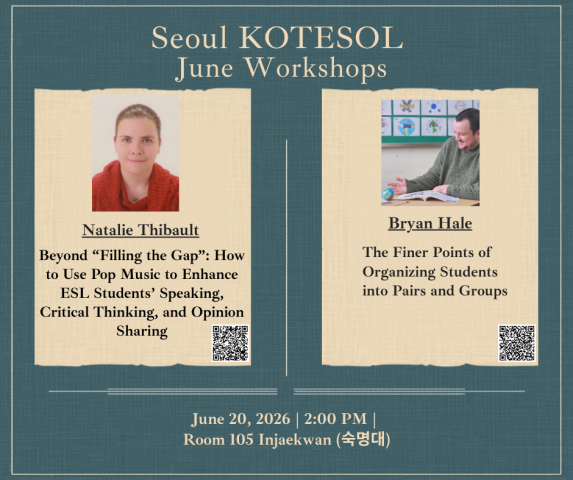 Seoul KOTESOL
June Workshops

Natalie Thibault

Beyond "Filling the Gap": How to Use Pop Music to Enhance ESL Students' Speaking, Critical Thinking, and Opinion Sharing

Bryan Hale

The Finer Points of Organizing Students into Pairs and Groups

June 20, 2026 | 2:00 PM |
Room 105 Injaekwan (숙명대)